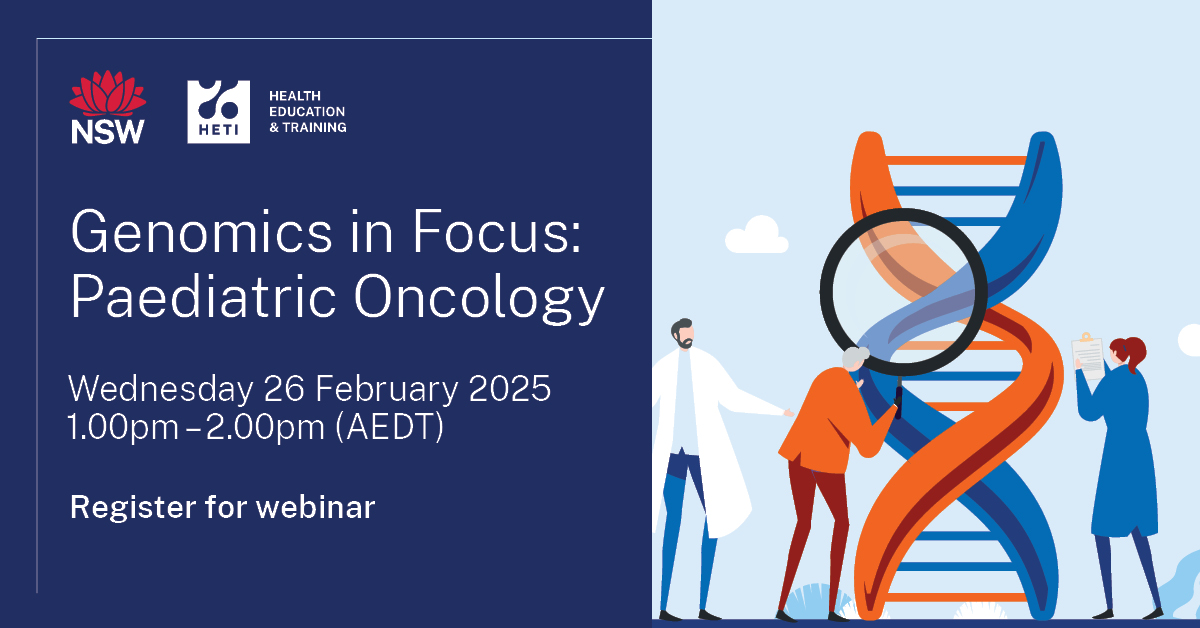 NSW

HETI

HEALTH EDUCATION & TRAINING

Genomics in Focus: Paediatric Oncology

Wednesday 26 February 2025
1.00pm – 2.00pm (AEDT)

Register for webinar